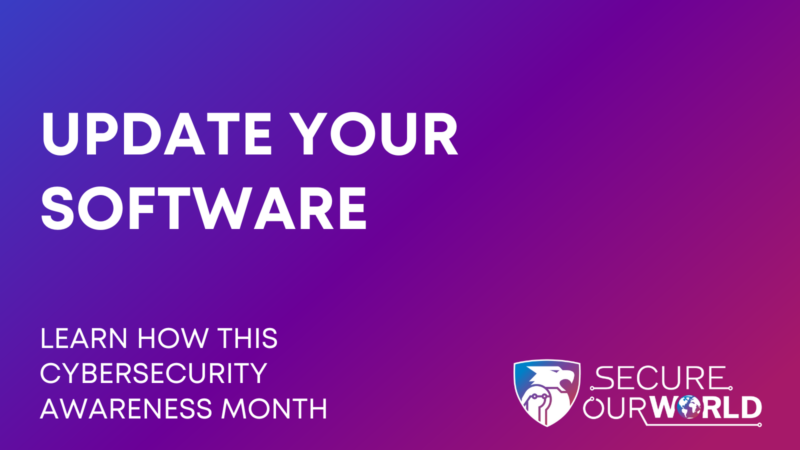 UPDATE YOUR SOFTWARE

LEARN HOW THIS CYBERSECURITY AWARENESS MONTH

SECURE OUR WORLD